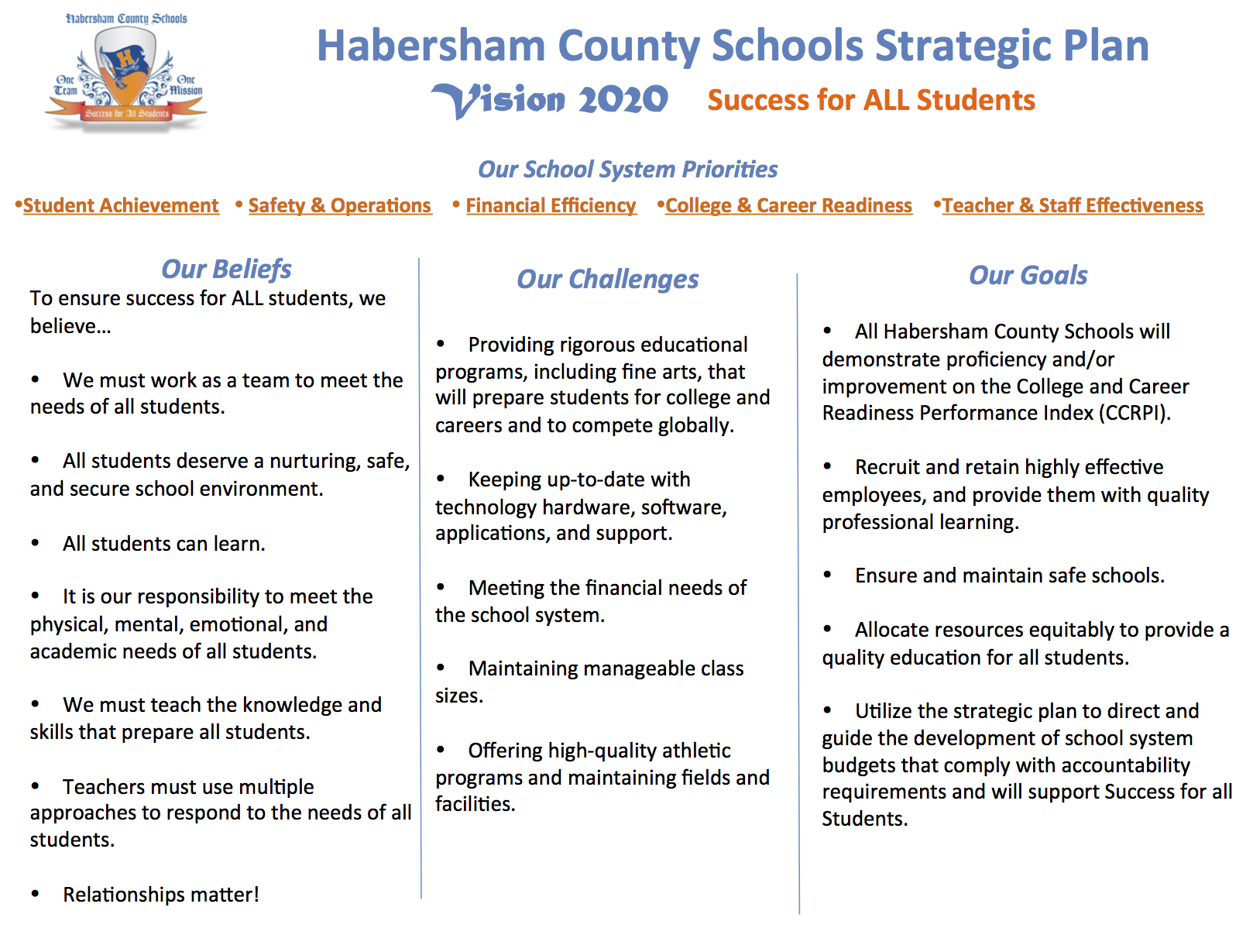 Habersham County Schools
H
One Team
One Mission
Success for All Students

Habersham County Schools Strategic Plan

Vision 2020 Success for ALL Students

Our School System Priorities

•Student Achievement • Safety & Operations • Financial Efficiency •College & Career Readiness •Teacher & Staff Effectiveness

Our Beliefs

To ensure success for ALL students, we believe…

• We must work as a team to meet the needs of all students.

• All students deserve a nurturing, safe, and secure school environment.

• All students can learn.

• It is our responsibility to meet the physical, mental, emotional, and academic needs of all students.

• We must teach the knowledge and skills that prepare all students.

• Teachers must use multiple approaches to respond to the needs of all students.

• Relationships matter!

Our Challenges

• Providing rigorous educational programs, including fine arts, that will prepare students for college and careers and to compete globally.

• Keeping up-to-date with technology hardware, software, applications, and support.

• Meeting the financial needs of the school system.

• Maintaining manageable class sizes.

• Offering high-quality athletic programs and maintaining fields and facilities.

Our Goals

• All Habersham County Schools will demonstrate proficiency and/or improvement on the College and Career Readiness Performance Index (CCRPI).

• Recruit and retain highly effective employees, and provide them with quality professional learning.

• Ensure and maintain safe schools.

• Allocate resources equitably to provide a quality education for all students.

• Utilize the strategic plan to direct and guide the development of school system budgets that comply with accountability requirements and will support Success for all Students.